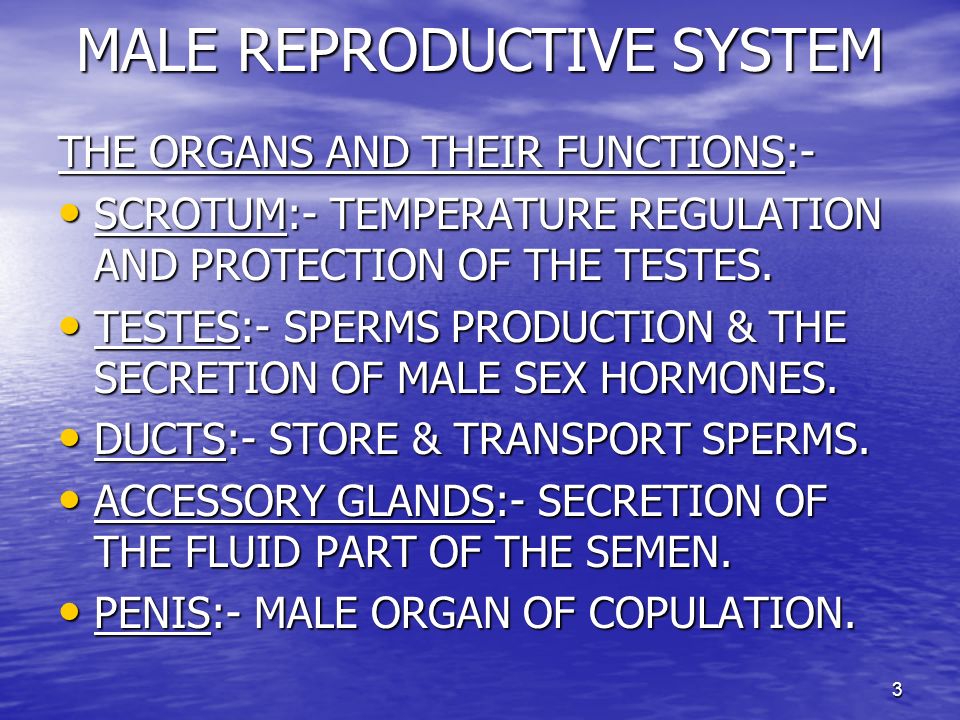 MALE REPRODUCTIVE SYSTEM

THE ORGANS AND THEIR FUNCTIONS:-

• SCROTUM:- TEMPERATURE REGULATION AND PROTECTION OF THE TESTES.

• TESTES:- SPERMS PRODUCTION & THE SECRETION OF MALE SEX HORMONES.

• DUCTS:- STORE & TRANSPORT SPERMS.

• ACCESSORY GLANDS:- SECRETION OF THE FLUID PART OF THE SEMEN.

• PENIS:- MALE ORGAN OF COPULATION.

3